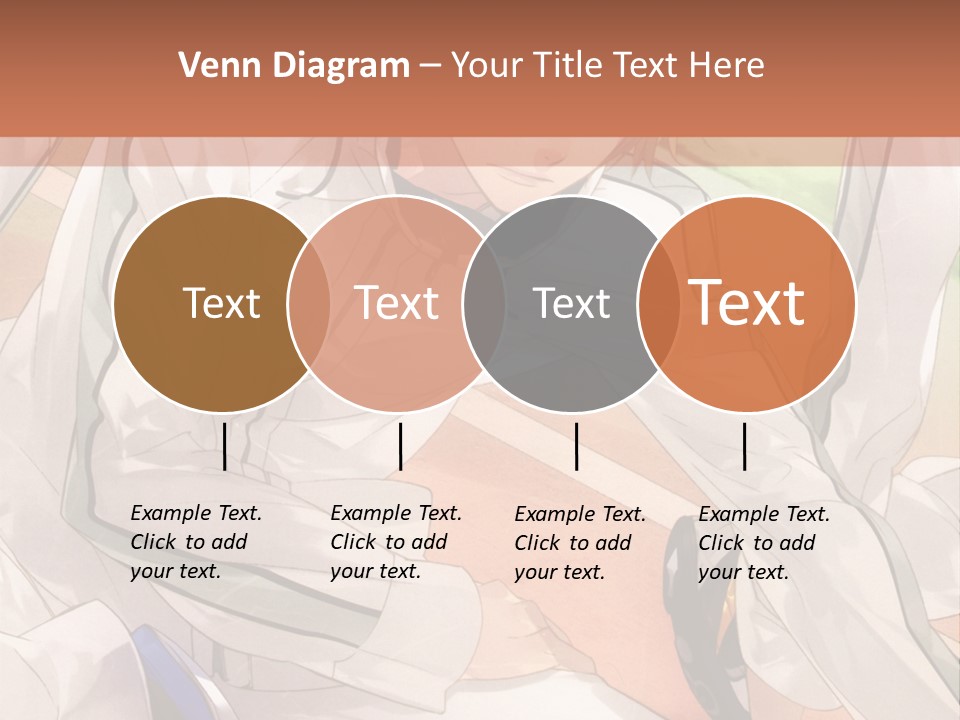 Venn Diagram – Your Title Text Here

Text

Text

Text

Text

Example Text. Click to add your text.

Example Text. Click to add your text.

Example Text. Click to add your text.

Example Text. Click to add your text.